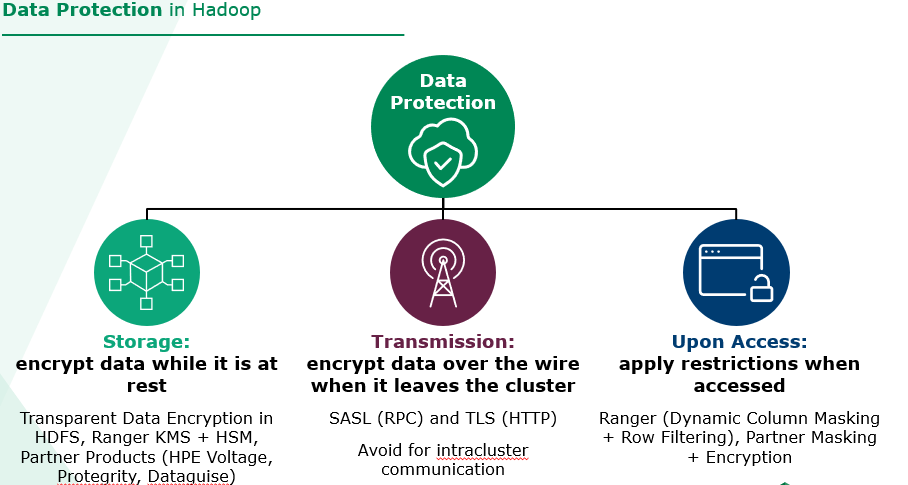 Data Protection in Hadoop

Data Protection

Storage:
encrypt data while it is at rest

Transparent Data Encryption in HDFS, Ranger KMS + HSM, Partner Products (HPE Voltage, Protegrity, Dataguise)

Transmission:
encrypt data over the wire when it leaves the cluster

SASL (RPC) and TLS (HTTP)

Avoid for intracluster communication

Upon Access:
apply restrictions when accessed

Ranger (Dynamic Column Masking + Row Filtering), Partner Masking + Encryption